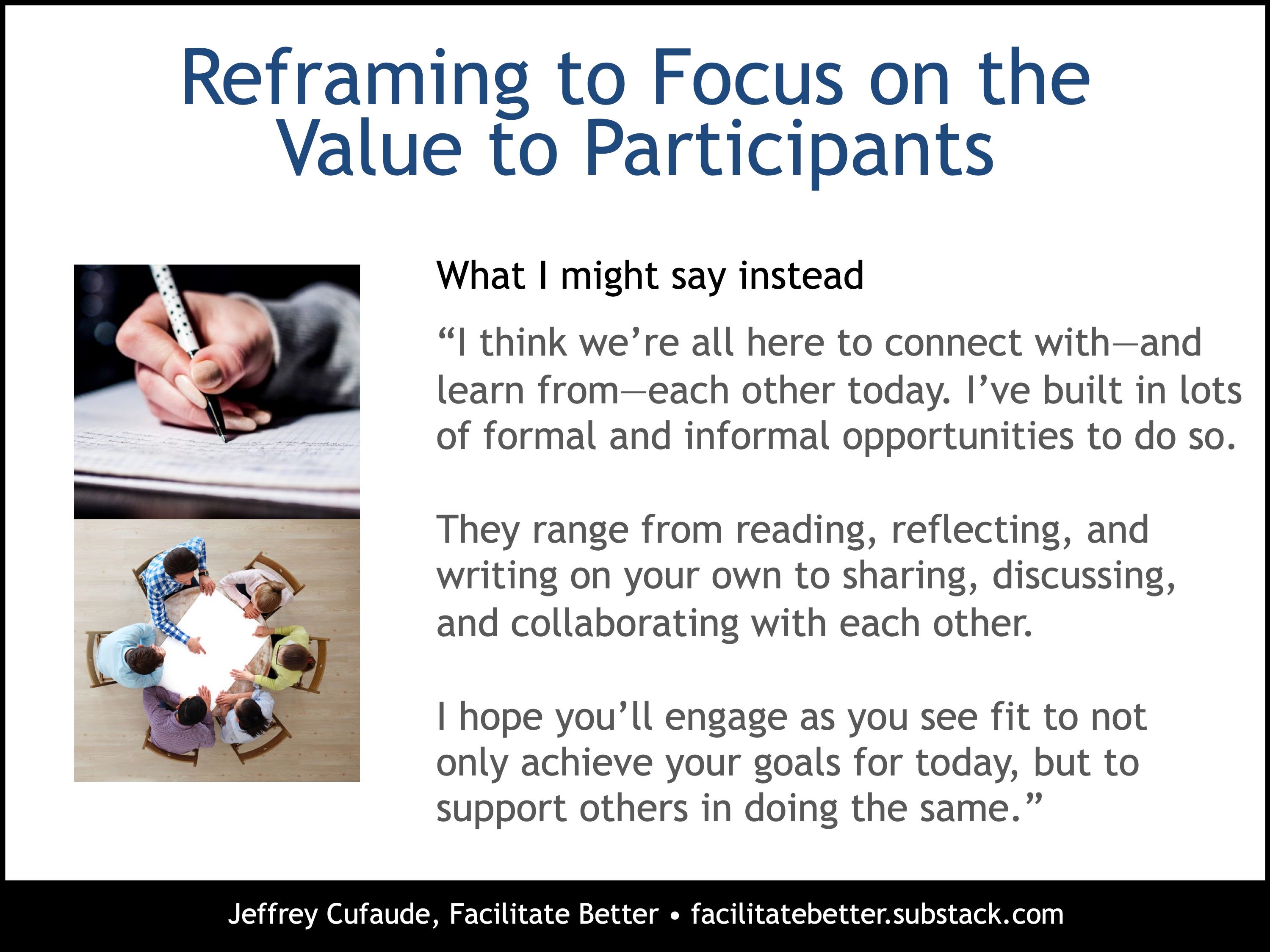 Reframing to Focus on the Value to Participants

What I might say instead

“I think we’re all here to connect with—and learn from—each other today. I’ve built in lots of formal and informal opportunities to do so.

They range from reading, reflecting, and writing on your own to sharing, discussing, and collaborating with each other.

I hope you’ll engage as you see fit to not only achieve your goals for today, but to support others in doing the same.”

Jeffrey Cufaude, Facilitate Better • facilitatebetter.substack.com